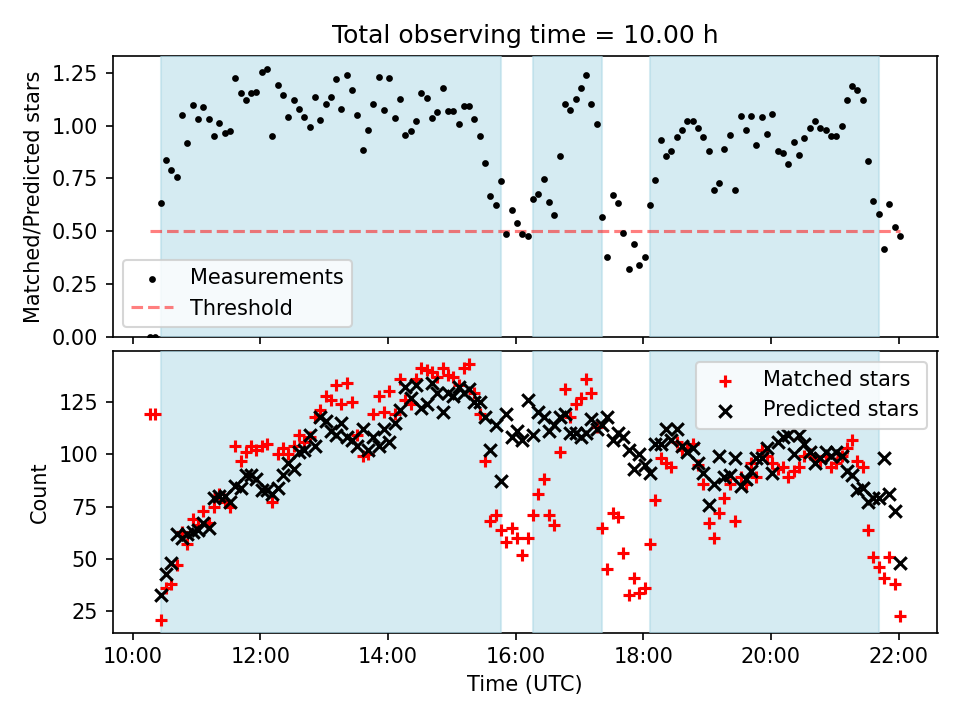 Total observing time = 10.00 h

Matched/Predicted stars

1.25
1.00
0.75
0.50
0.25
0.00

Measurements
Threshold

Count

125
100
75
50
25

Matched stars
Predicted stars

10:00
12:00
14:00
16:00
18:00
20:00
22:00

Time (UTC)